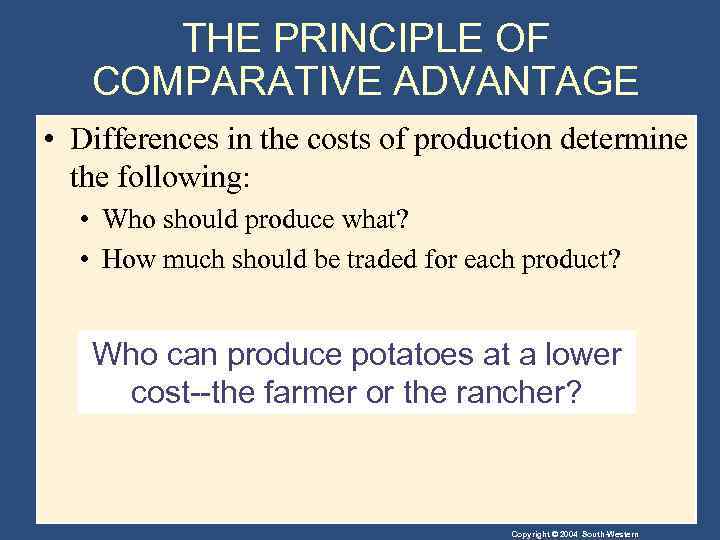 THE PRINCIPLE OF COMPARATIVE ADVANTAGE

• Differences in the costs of production determine the following:

• Who should produce what?

• How much should be traded for each product?

Who can produce potatoes at a lower cost--the farmer or the rancher?

Copyright © 2004 South-Western